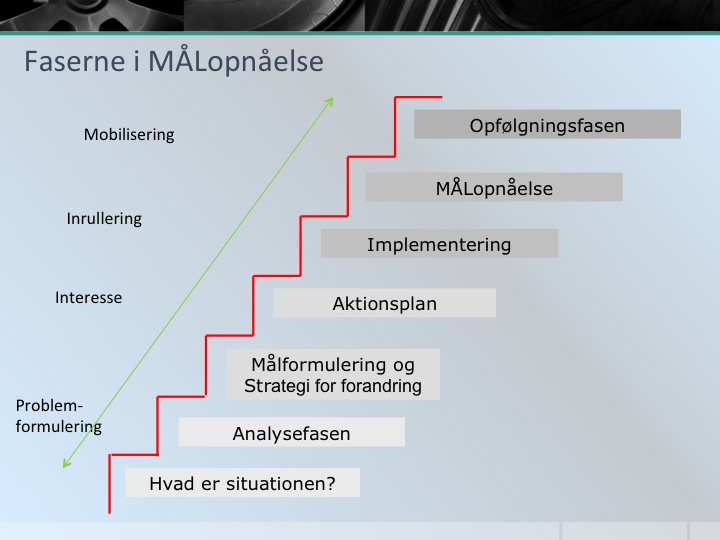 Faserne i MÅLopnåelse

Mobilisering

Inrullering

Interesse

Problem-formulering

Opfølgningsfasen

MÅLopnåelse

Implementering

Aktionsplan

Målformulering og Strategi for forandring

Analysefasen

Hvad er situationen?